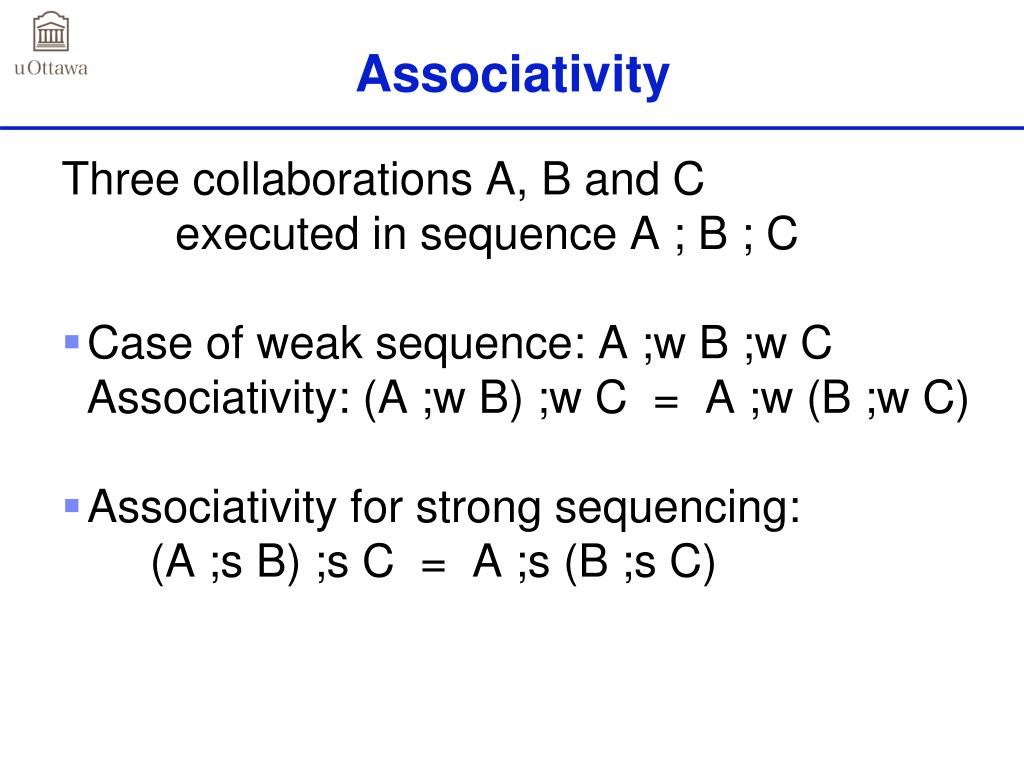 uOttawa

Associativity

Three collaborations A, B and C
executed in sequence A ; B ; C

Case of weak sequence: A ;w B ;w C
Associativity: (A ;w B) ;w C = A ;w (B ;w C)

Associativity for strong sequencing:
(A ;s B) ;s C = A ;s (B ;s C)